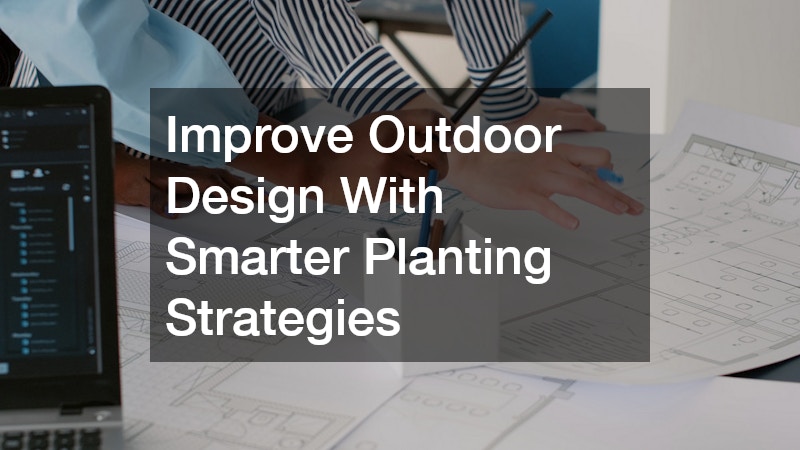 Improve Outdoor Design With Smarter Planting Strategies